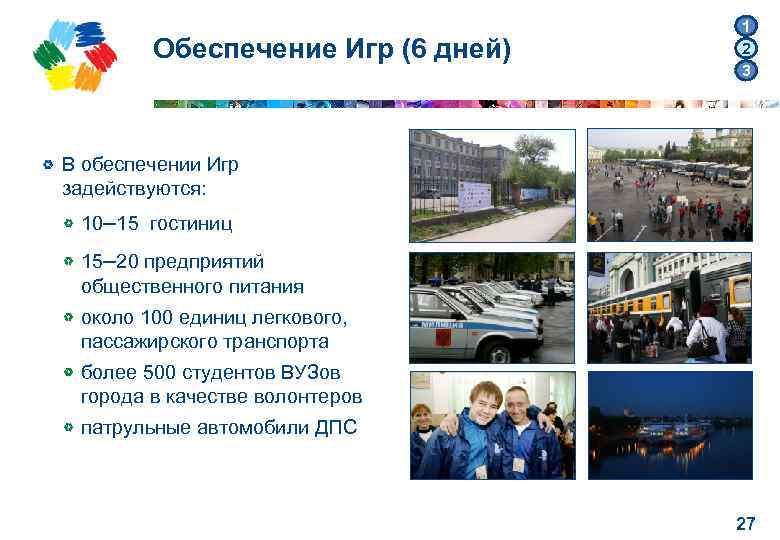 Обеспечение Игр (6 дней)

1
2
3

В обеспечении Игр задействуются:

10–15 гостиниц

15–20 предприятий общественного питания

около 100 единиц легкового, пассажирского транспорта

более 500 студентов ВУЗов города в качестве волонтеров

патрульные автомобили ДПС

27